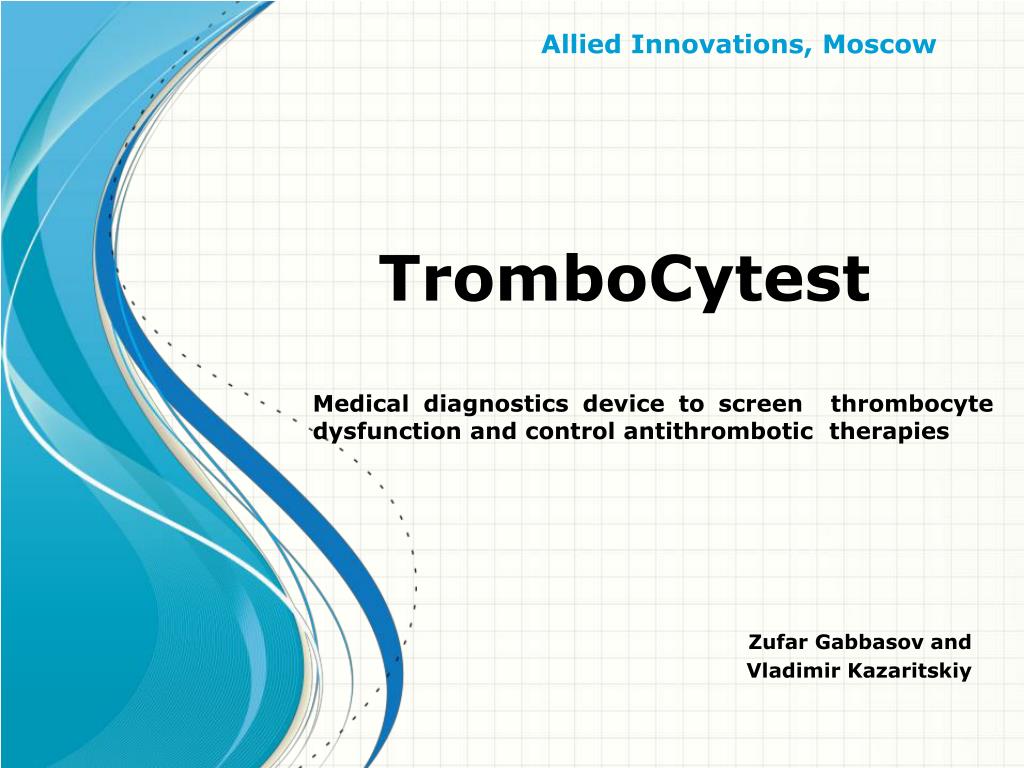 Allied Innovations, Moscow

TromboCytest

Medical diagnostics device to screen thrombocyte dysfunction and control antithrombotic therapies

Zufar Gabbasov and
Vladimir Kazaritskiy